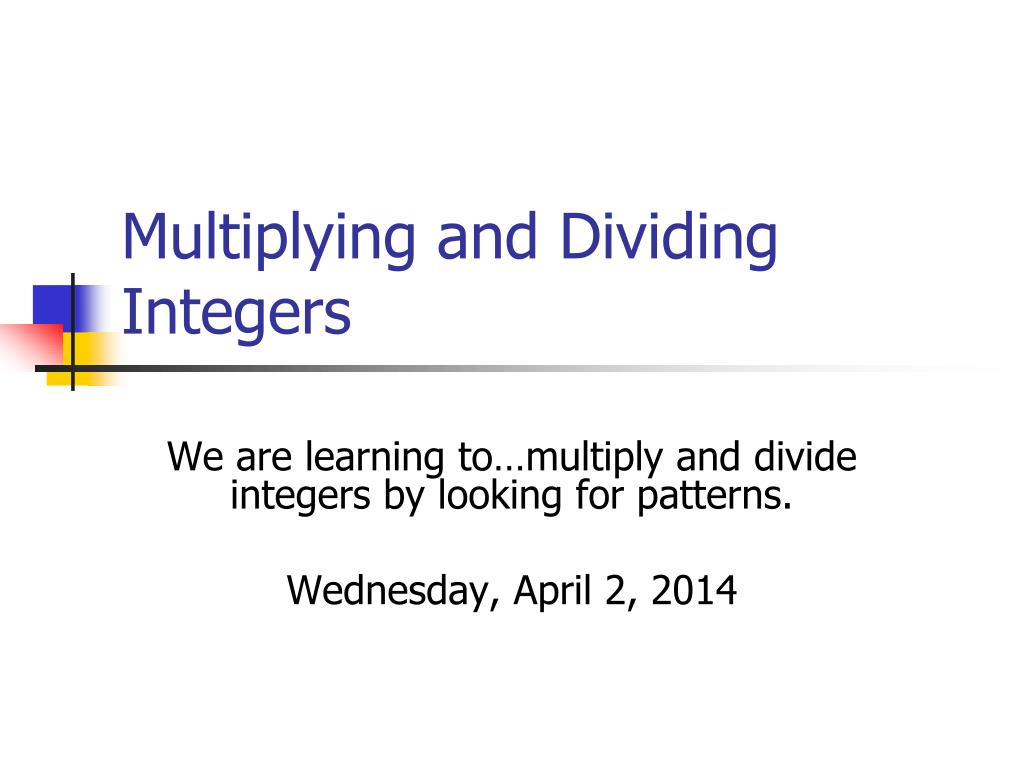 Multiplying and Dividing Integers

We are learning to…multiply and divide integers by looking for patterns.

Wednesday, April 2, 2014